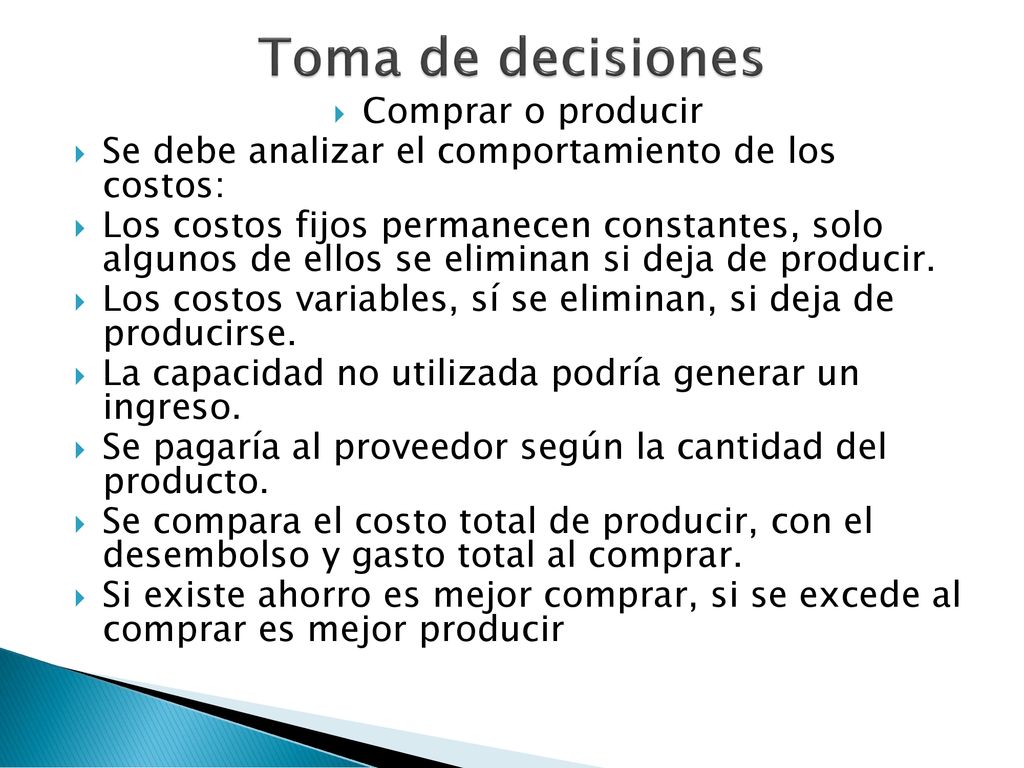 Toma de decisiones

Comprar o producir

Se debe analizar el comportamiento de los costos:

Los costos fijos permanecen constantes, solo algunos de ellos se eliminan si deja de producir.

Los costos variables, sí se eliminan, si deja de producirse.

La capacidad no utilizada podría generar un ingreso.

Se pagaría al proveedor según la cantidad del producto.

Se compara el costo total de producir, con el desembolso y gasto total al comprar.

Si existe ahorro es mejor comprar, si se excede al comprar es mejor producir